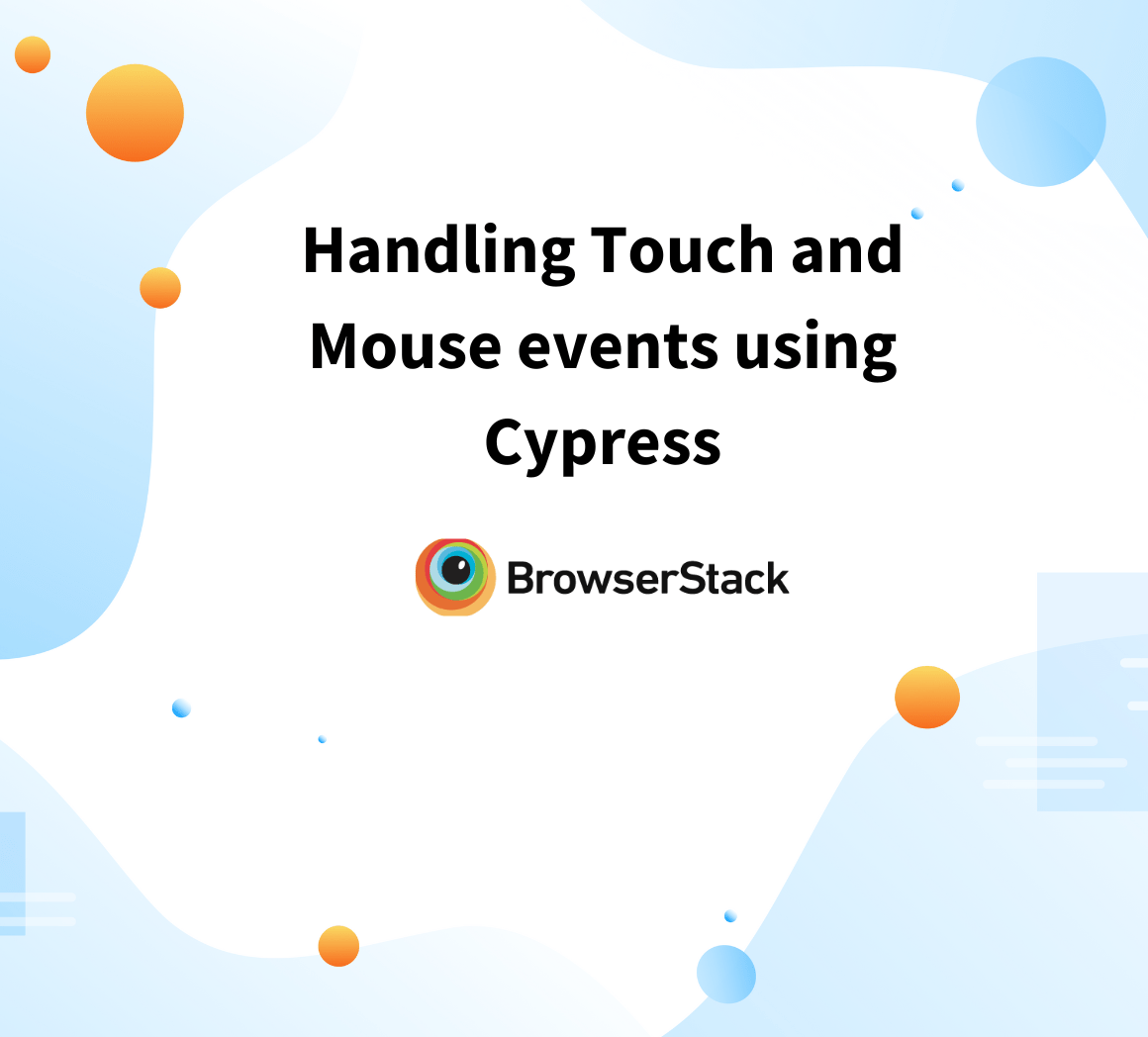 Handling Touch and Mouse events using Cypress

BrowserStack